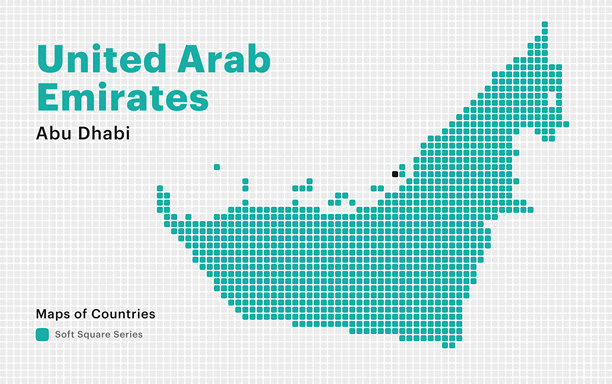 United Arab Emirates

Abu Dhabi

Maps of Countries

Soft Square Series